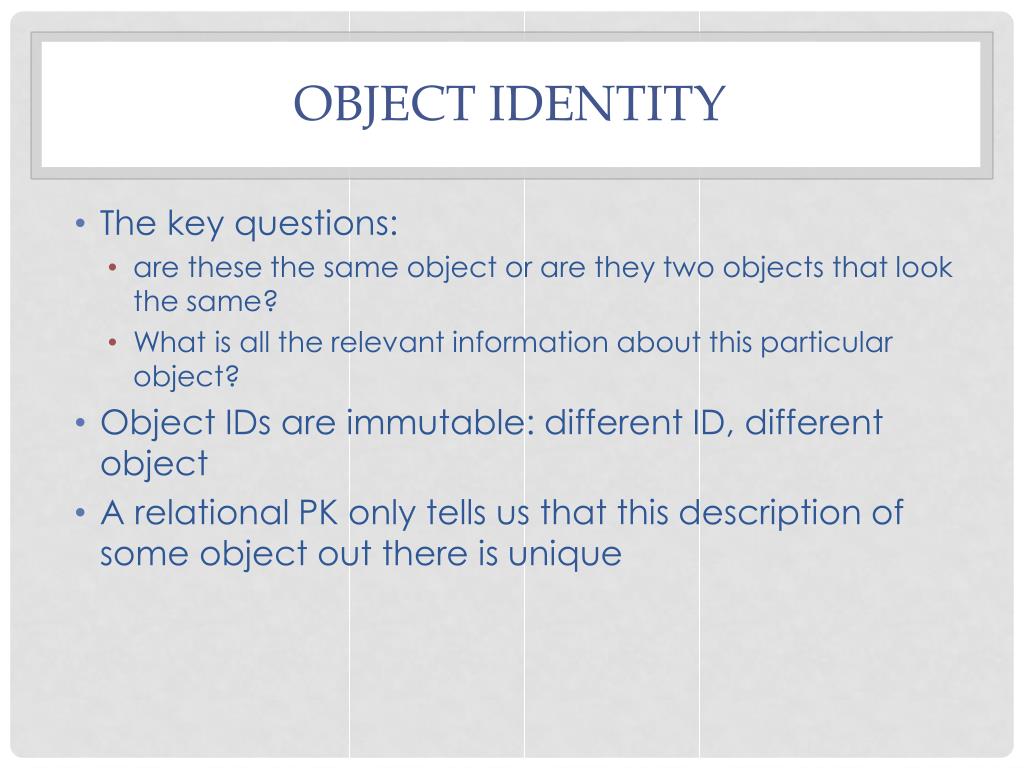 OBJECT IDENTITY

• The key questions:
  • are these the same object or are they two objects that look the same?
  • What is all the relevant information about this particular object?
• Object IDs are immutable: different ID, different object
• A relational PK only tells us that this description of some object out there is unique